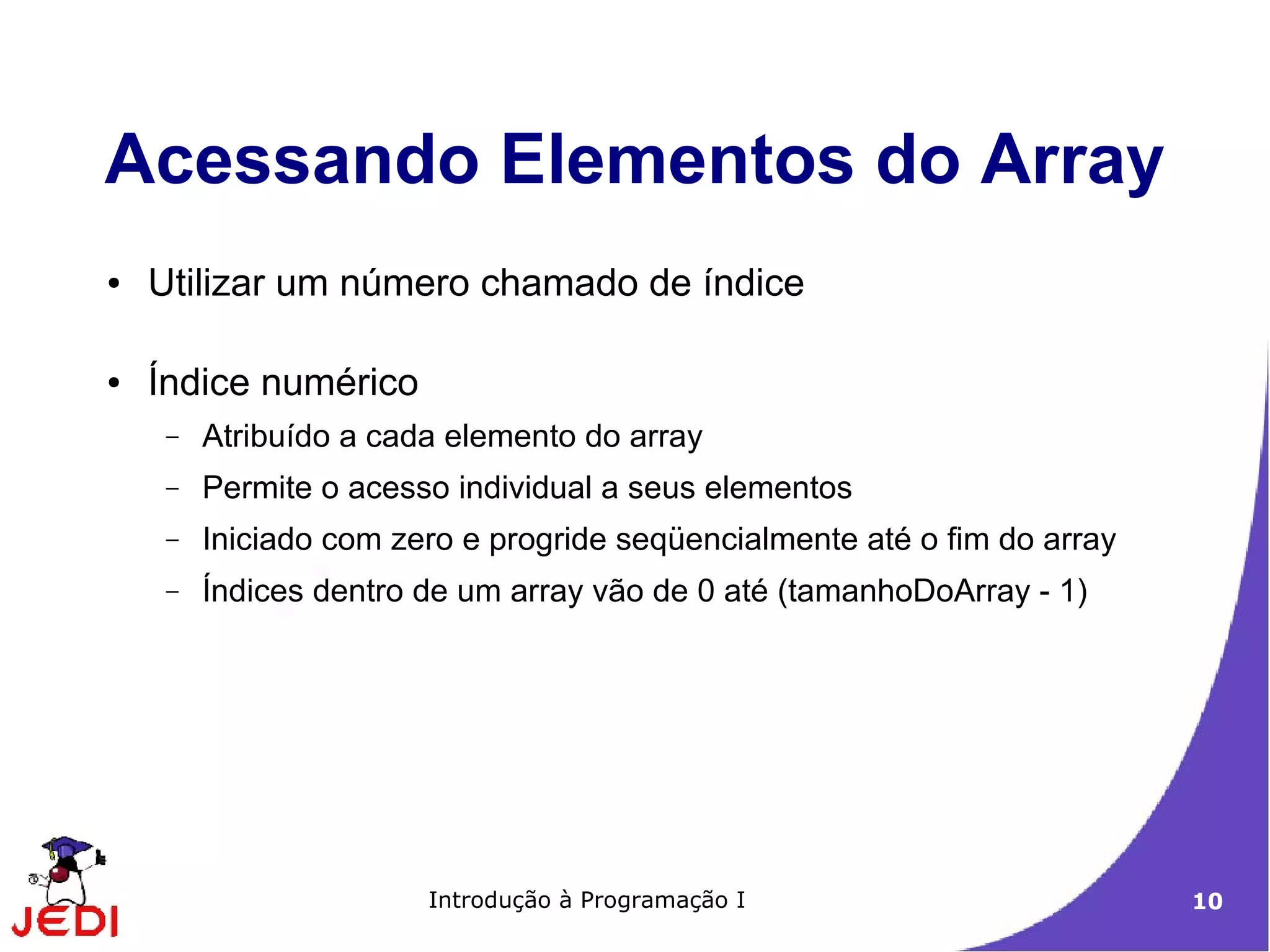 Acessando Elementos do Array

• Utilizar um número chamado de índice

• Índice numérico
  – Atribuído a cada elemento do array
  – Permite o acesso individual a seus elementos
  – Iniciado com zero e progride seqüencialmente até o fim do array
  – Índices dentro de um array vão de 0 até (tamanhoDoArray - 1)

JEDI

Introdução à Programação I

10